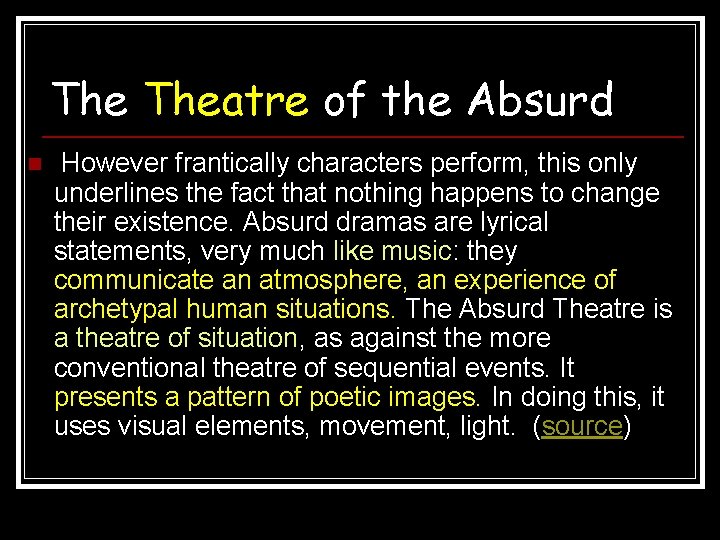 The Theatre of the Absurd

However frantically characters perform, this only underlines the fact that nothing happens to change their existence. Absurd dramas are lyrical statements, very much like music: they communicate an atmosphere, an experience of archetypal human situations. The Absurd Theatre is a theatre of situation, as against the more conventional theatre of sequential events. It presents a pattern of poetic images. In doing this, it uses visual elements, movement, light. (source)